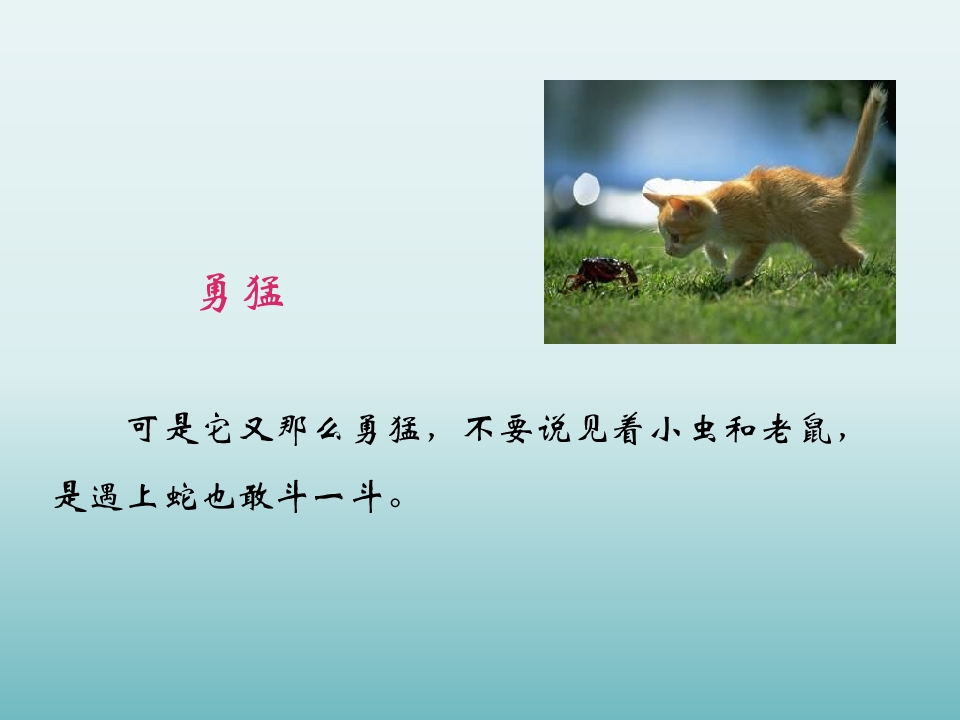 勇猛

可是它又那么勇猛，不要说见着小虫和老鼠，是遇上蛇也敢斗一斗。